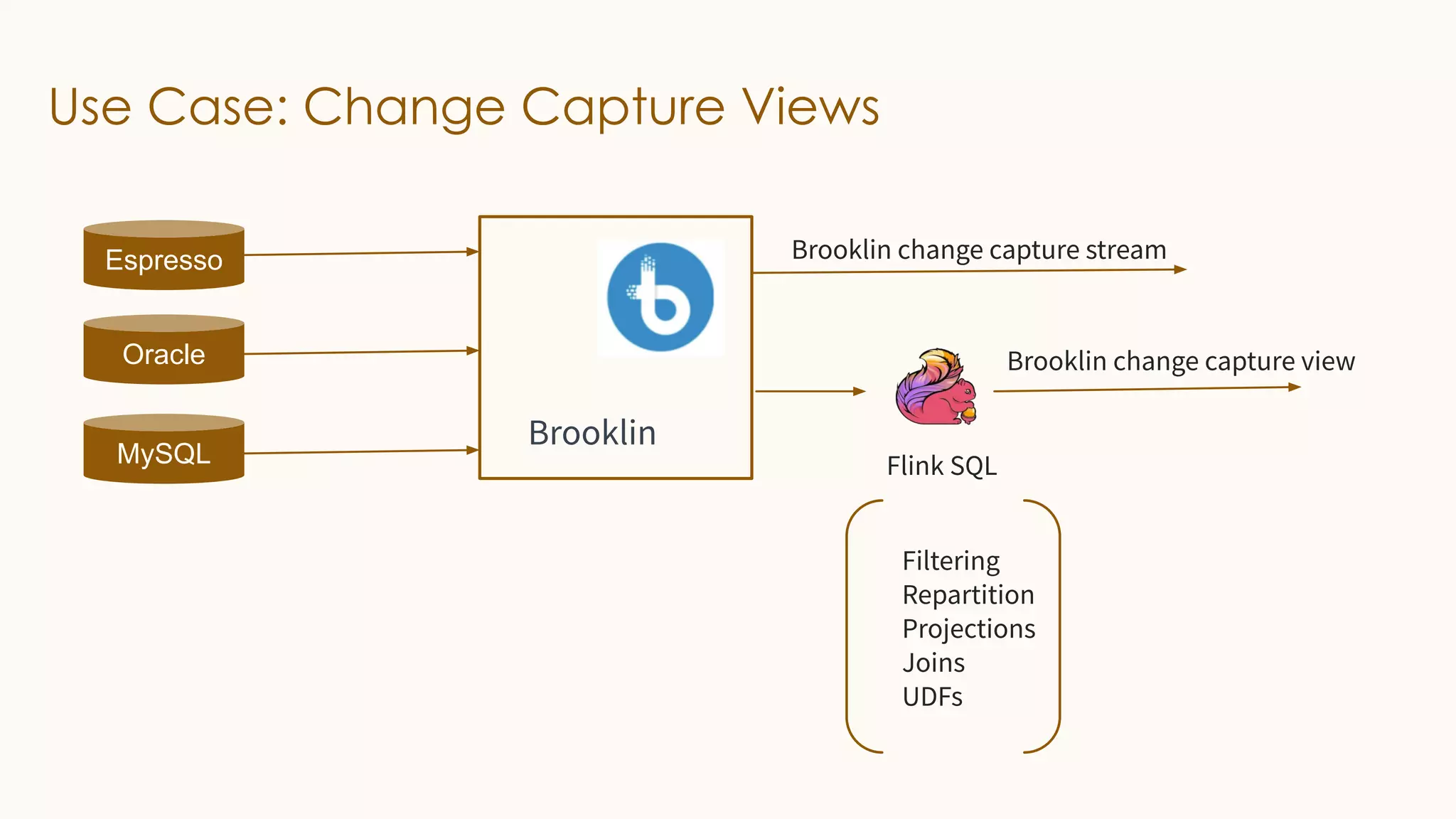 Use Case: Change Capture Views

Espresso

Oracle

MySQL

Brooklin

Brooklin change capture stream

Brooklin change capture view

Flink SQL

Filtering
Repartition
Projections
Joins
UDFs